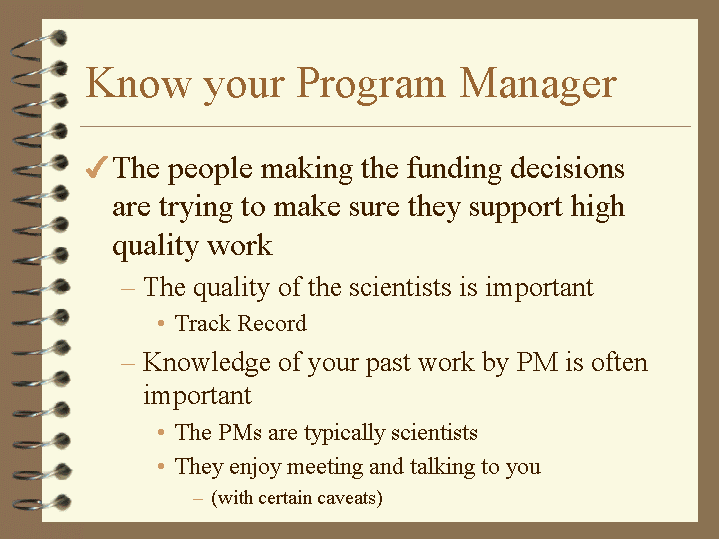 Know your Program Manager

✓ The people making the funding decisions are trying to make sure they support high quality work

– The quality of the scientists is important

• Track Record

– Knowledge of your past work by PM is often important

• The PMs are typically scientists

• They enjoy meeting and talking to you

– (with certain caveats)